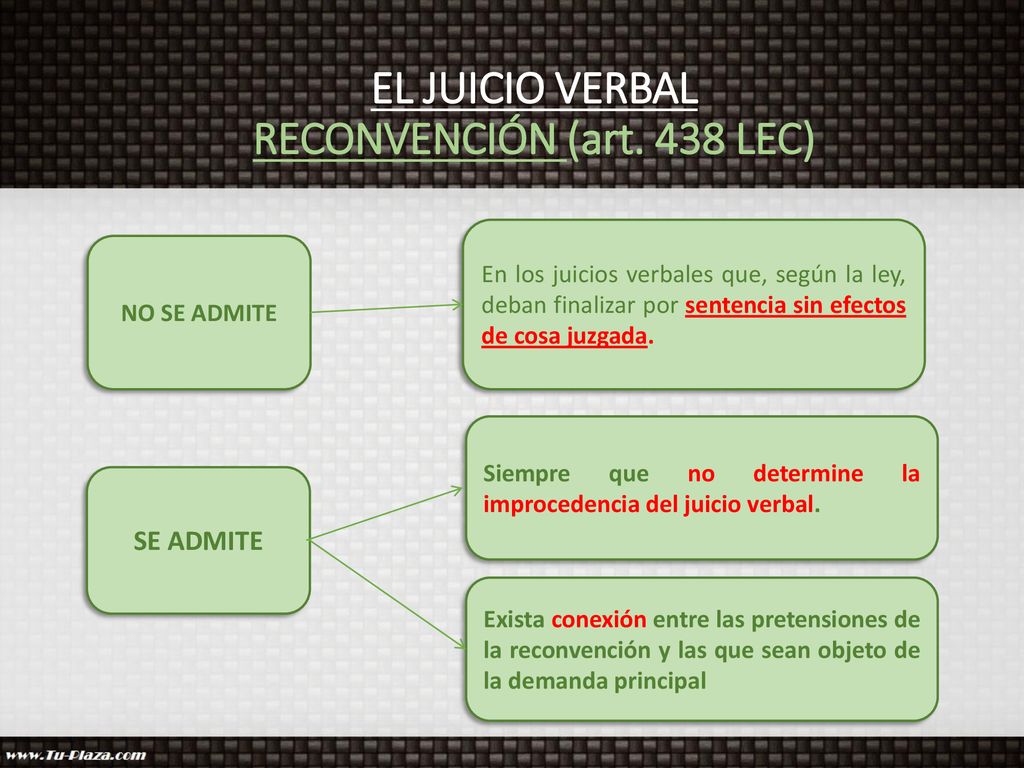 EL JUICIO VERBAL
RECONVENCIÓN (art. 438 LEC)

NO SE ADMITE

En los juicios verbales que, según la ley, deban finalizar por sentencia sin efectos de cosa juzgada.

SE ADMITE

Siempre que no determine la improcedencia del juicio verbal.

Exista conexión entre las pretensiones de la reconvención y las que sean objeto de la demanda principal

www.Tu-Plaza.com